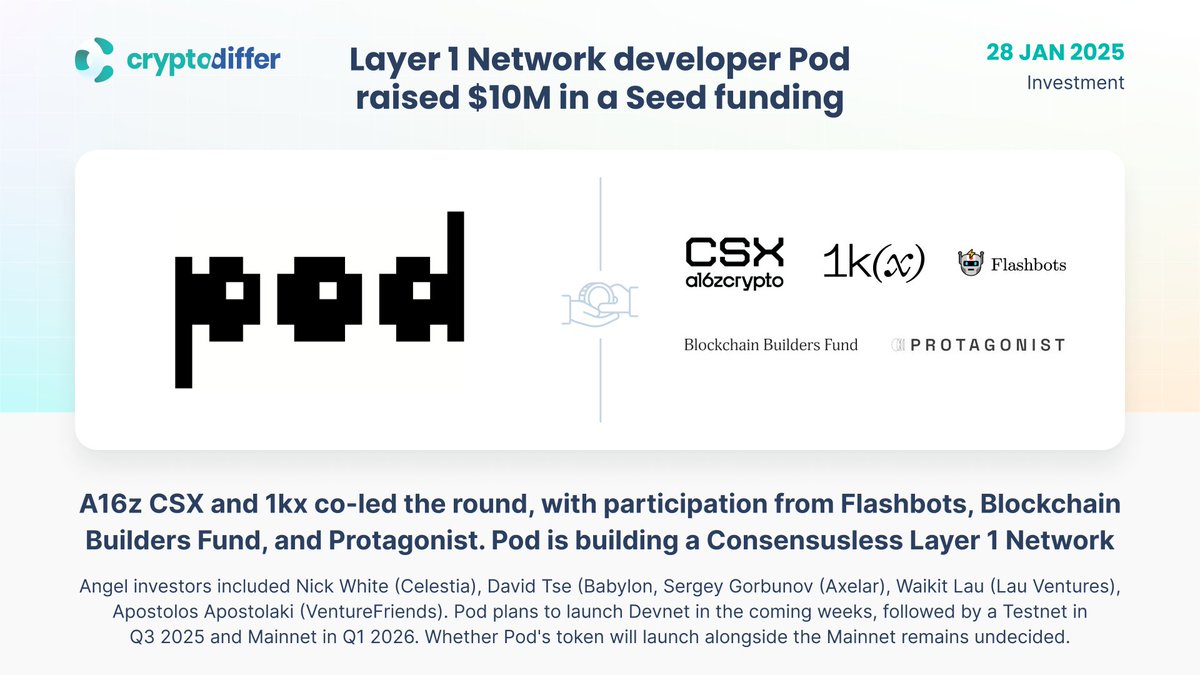 cryptodiffer

Layer 1 Network developer Pod raised $10M in a Seed funding

28 JAN 2025
Investment

pod

CSX
a16zcrypto

1k(x)

Flashbots

Blockchain Builders Fund

PROTAGONIST

A16z CSX and 1kx co-led the round, with participation from Flashbots, Blockchain Builders Fund, and Protagonist. Pod is building a Consensusless Layer 1 Network

Angel investors included Nick White (Celestia), David Tse (Babylon, Sergey Gorbunov (Axelar), Waikit Lau (Lau Ventures), Apostolos Apostolaki (VentureFriends). Pod plans to launch Devnet in the coming weeks, followed by a Testnet in Q3 2025 and Mainnet in Q1 2026. Whether Pod's token will launch alongside the Mainnet remains undecided.